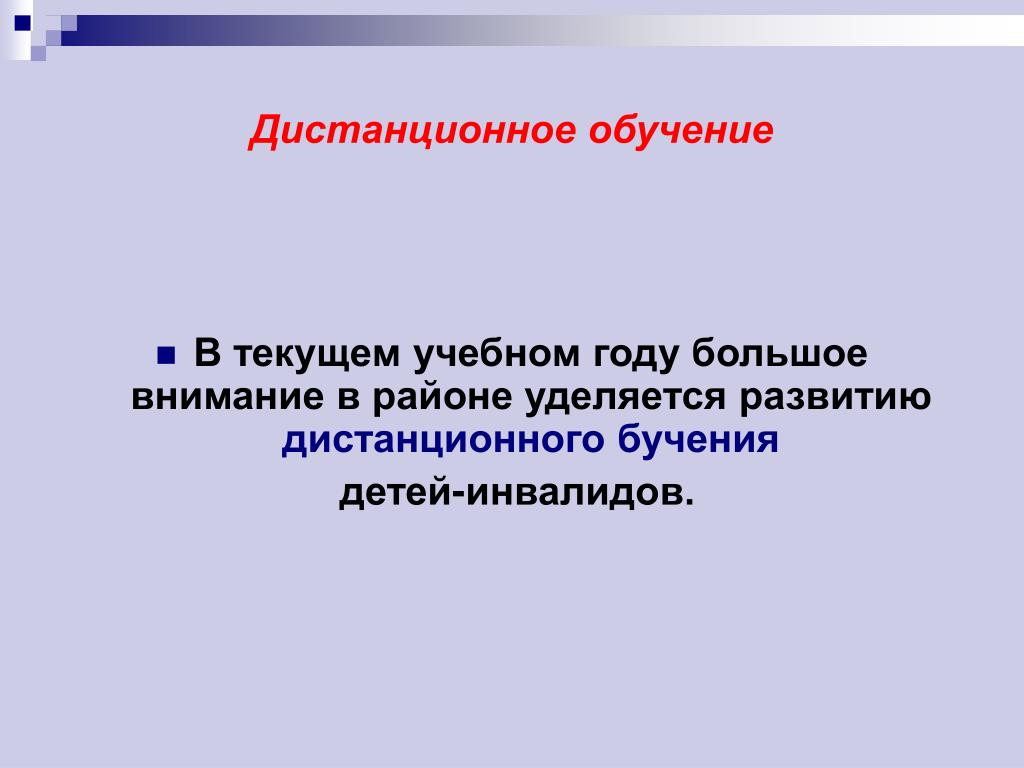 Дистанционное обучение

В текущем учебном году большое внимание в районе уделяется развитию дистанционного бучения детей-инвалидов.